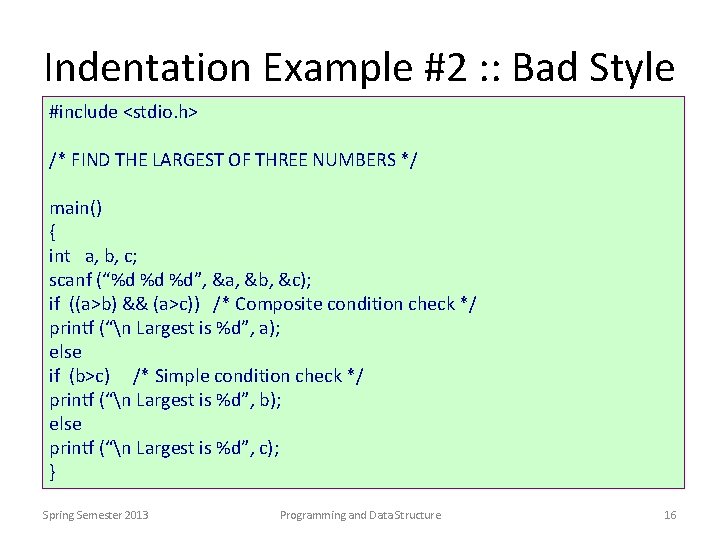 Indentation Example #2 :: Bad Style

#include <stdio.h>

/* FIND THE LARGEST OF THREE NUMBERS */

main()
{
int a, b, c;
scanf (“%d %d %d”, &a, &b, &c);
if ((a>b) && (a>c)) /* Composite condition check */
printf (“\n Largest is %d”, a);
else
if (b>c) /* Simple condition check */
printf (“\n Largest is %d”, b);
else
printf (“\n Largest is %d”, c);
}

Spring Semester 2013

Programming and Data Structure

16